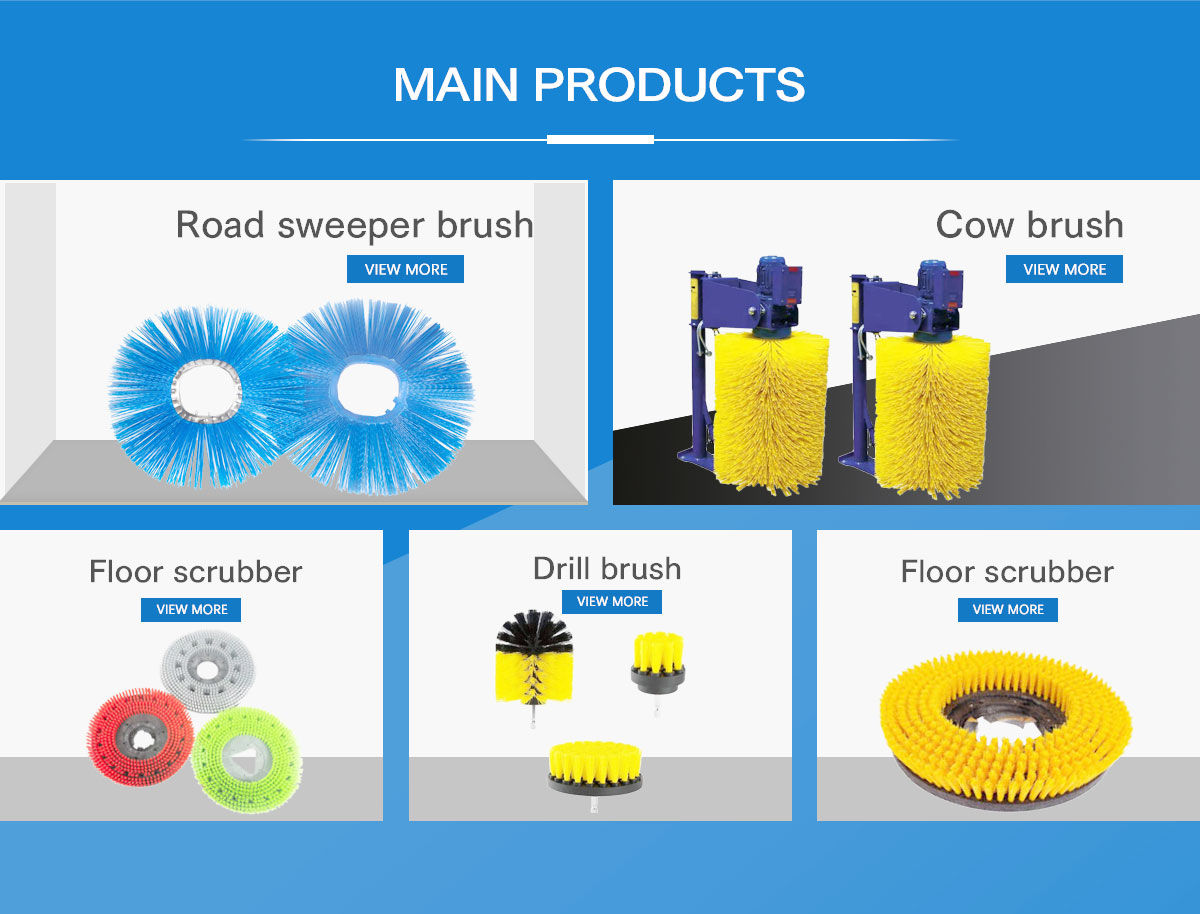 MAIN PRODUCTS

Road sweeper brush
VIEW MORE

Cow brush
VIEW MORE

Floor scrubber
VIEW MORE

Drill brush
VIEW MORE

Floor scrubber
VIEW MORE